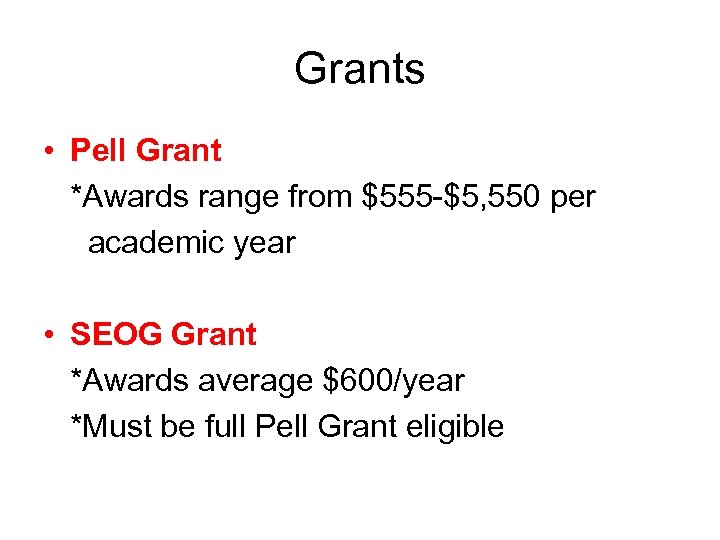 Grants

• Pell Grant
*Awards range from \$555-\$5,550 per academic year

• SEOG Grant
*Awards average \$600/year
*Must be full Pell Grant eligible